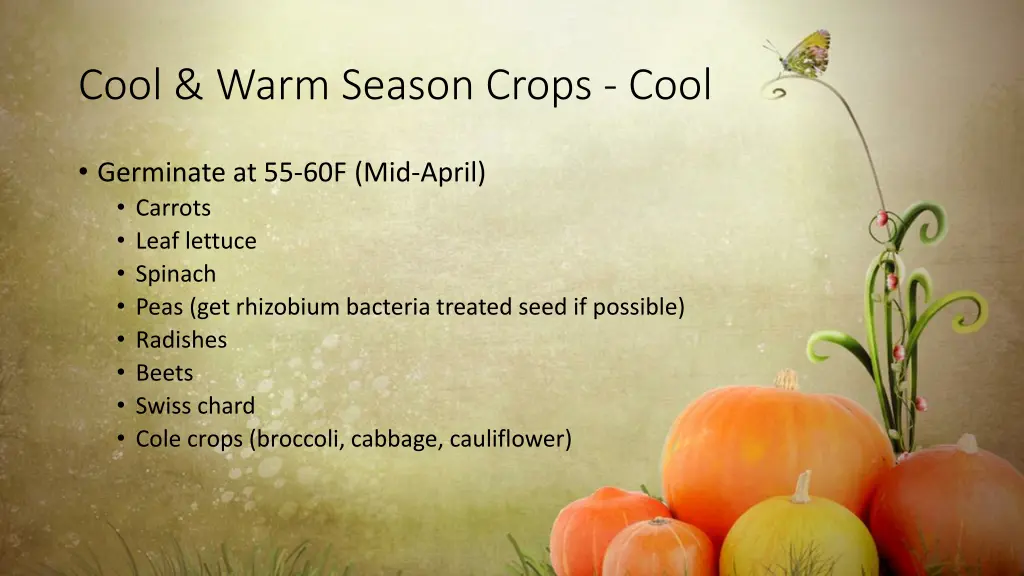 Cool & Warm Season Crops - Cool

• Germinate at 55-60F (Mid-April)
  • Carrots
  • Leaf lettuce
  • Spinach
  • Peas (get rhizobium bacteria treated seed if possible)
  • Radishes
  • Beets
  • Swiss chard
  • Cole crops (broccoli, cabbage, cauliflower)